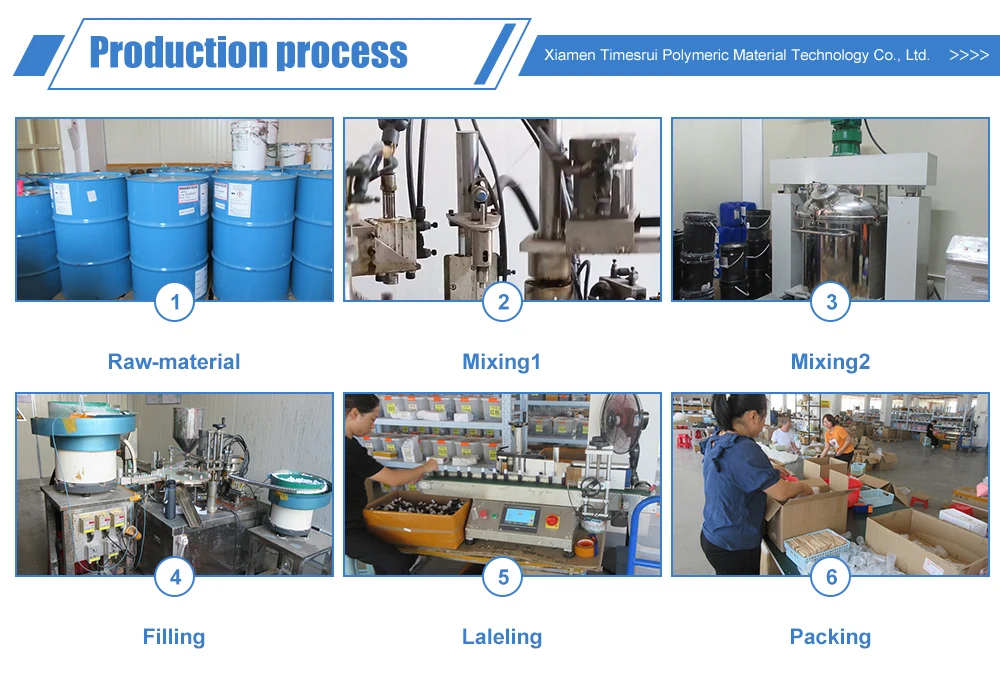 Production process

Xiamen Timesrui Polymeric Material Technology Co., Ltd. >>>>

1

Raw-material

2

Mixing1

3

Mixing2

4

Filling

5

Laleling

6

Packing